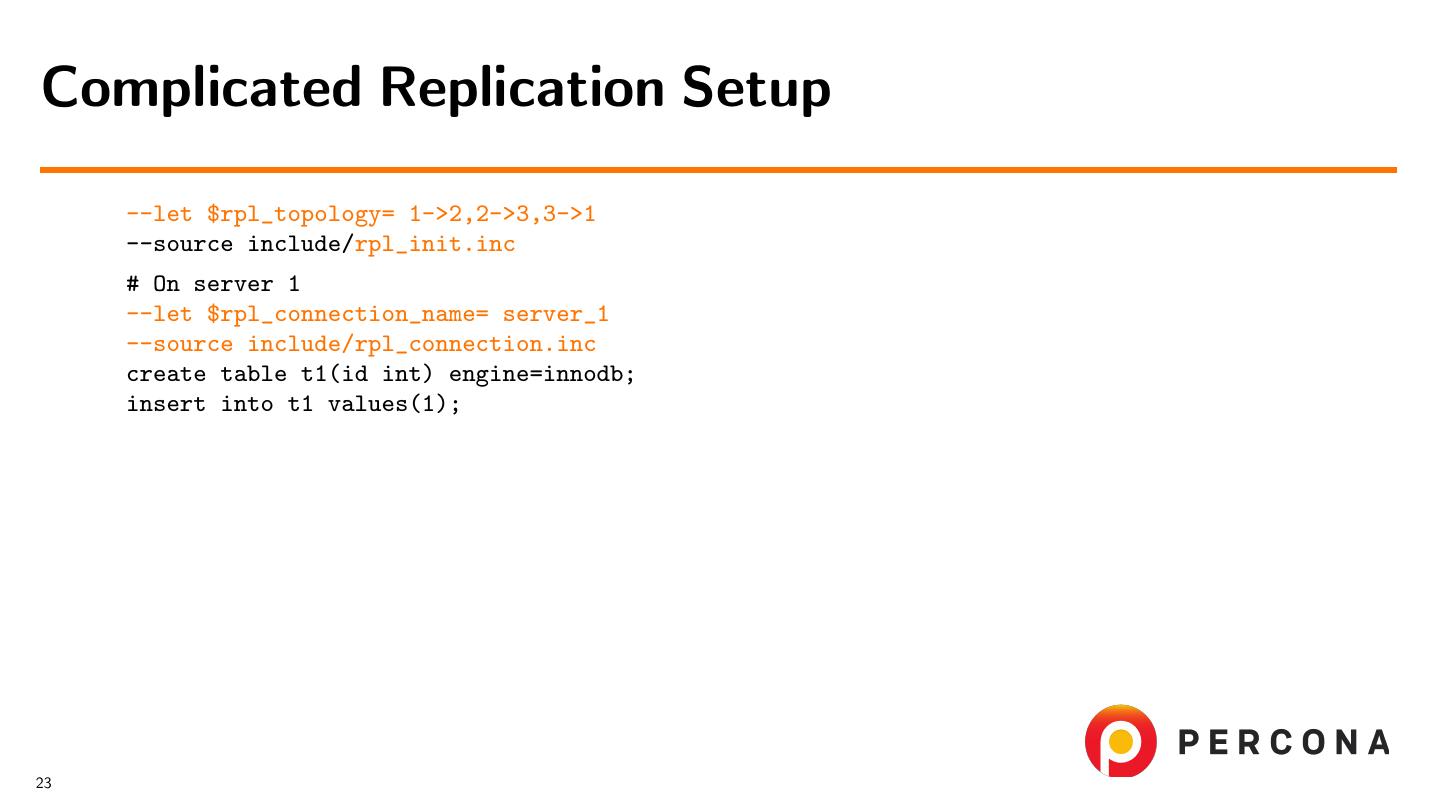 Complicated Replication Setup

--let $rpl_topology= 1->2,2->3,3->1
--source include/rpl_init.inc

# On server 1
--let $rpl_connection_name= server_1
--source include/rpl_connection.inc
create table t1(id int) engine=innodb;
insert into t1 values(1);

PERCONA

23